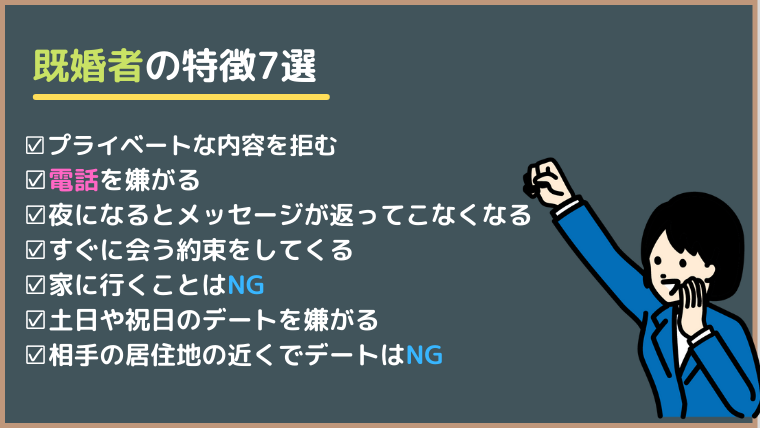 既婚者の特徴7選

☑プライベートな内容を拒む
☑電話を嫌がる
☑夜になるとメッセージが返ってこなくなる
☑すぐに会う約束をしてくる
☑家に行くことはNG
☑土日や祝日のデートを嫌がる
☑相手の居住地の近くでデートはNG